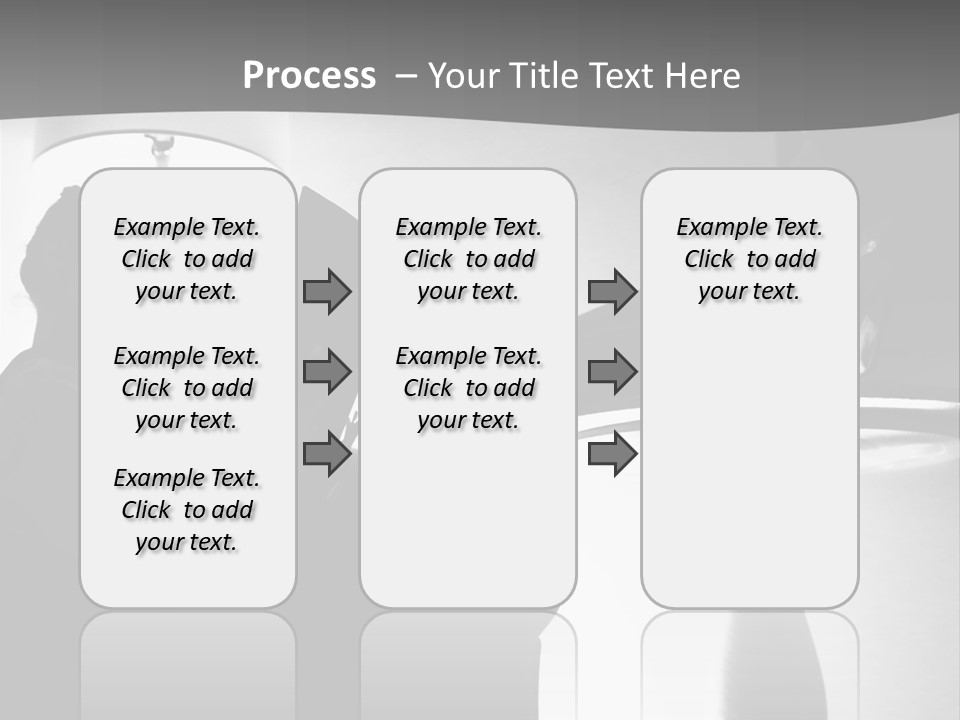 Process – Your Title Text Here

Example Text. Click to add your text.

Example Text. Click to add your text.

Example Text. Click to add your text.

Example Text. Click to add your text.

Example Text. Click to add your text.

Example Text. Click to add your text.